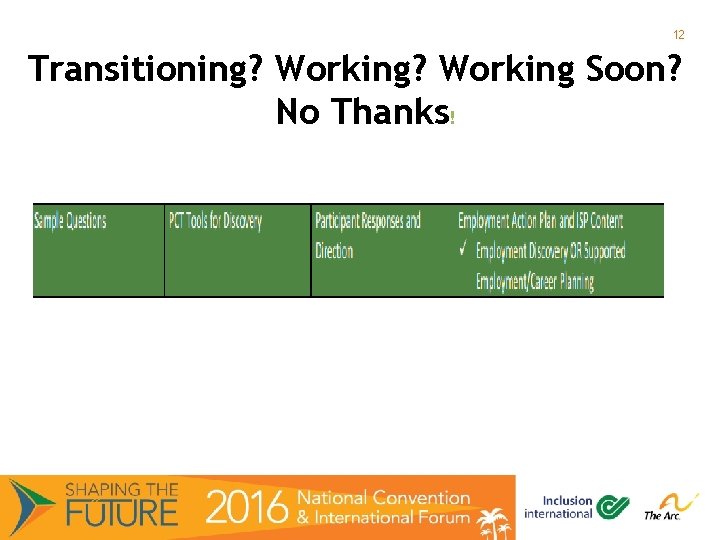 12

Transitioning? Working? Working Soon? No Thanks!

| Sample Questions | PCT Tools for Discovery | Participant Responses and Direction | Employment Action Plan and ISP Content ✓ Employment Discovery OR Supported Employment/Career Planning |
|---|---|---|---|

SHAPING THE FUTURE 2016 National Convention & International Forum

Inclusion international

The Arc.